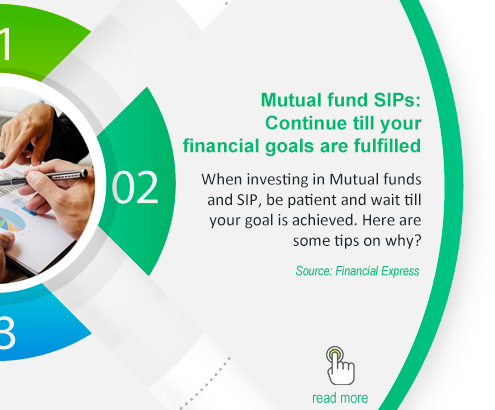 1

02

3

Mutual fund SIPs: Continue till your financial goals are fulfilled

When investing in Mutual funds and SIP, be patient and wait till your goal is achieved. Here are some tips on why?

Source: Financial Express

read more